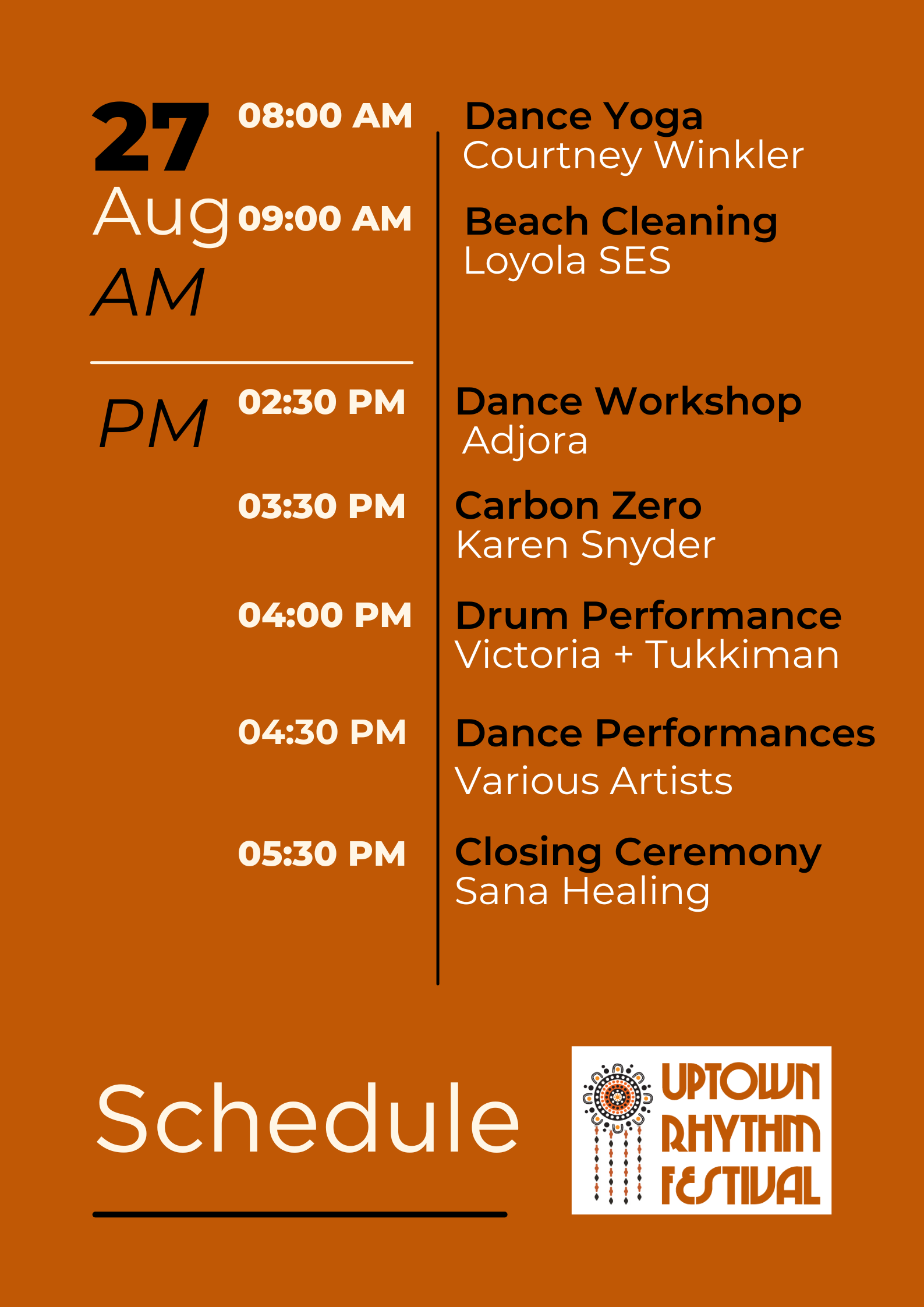 27
Aug
AM

08:00 AM
Dance Yoga
Courtney Winkler

09:00 AM
Beach Cleaning
Loyola SES

PM

02:30 PM
Dance Workshop
Adjora

03:30 PM
Carbon Zero
Karen Snyder

04:00 PM
Drum Performance
Victoria + Tukkiman

04:30 PM
Dance Performances
Various Artists

05:30 PM
Closing Ceremony
Sana Healing

Schedule

UPTOWN
RHYTHM
FESTIVAL